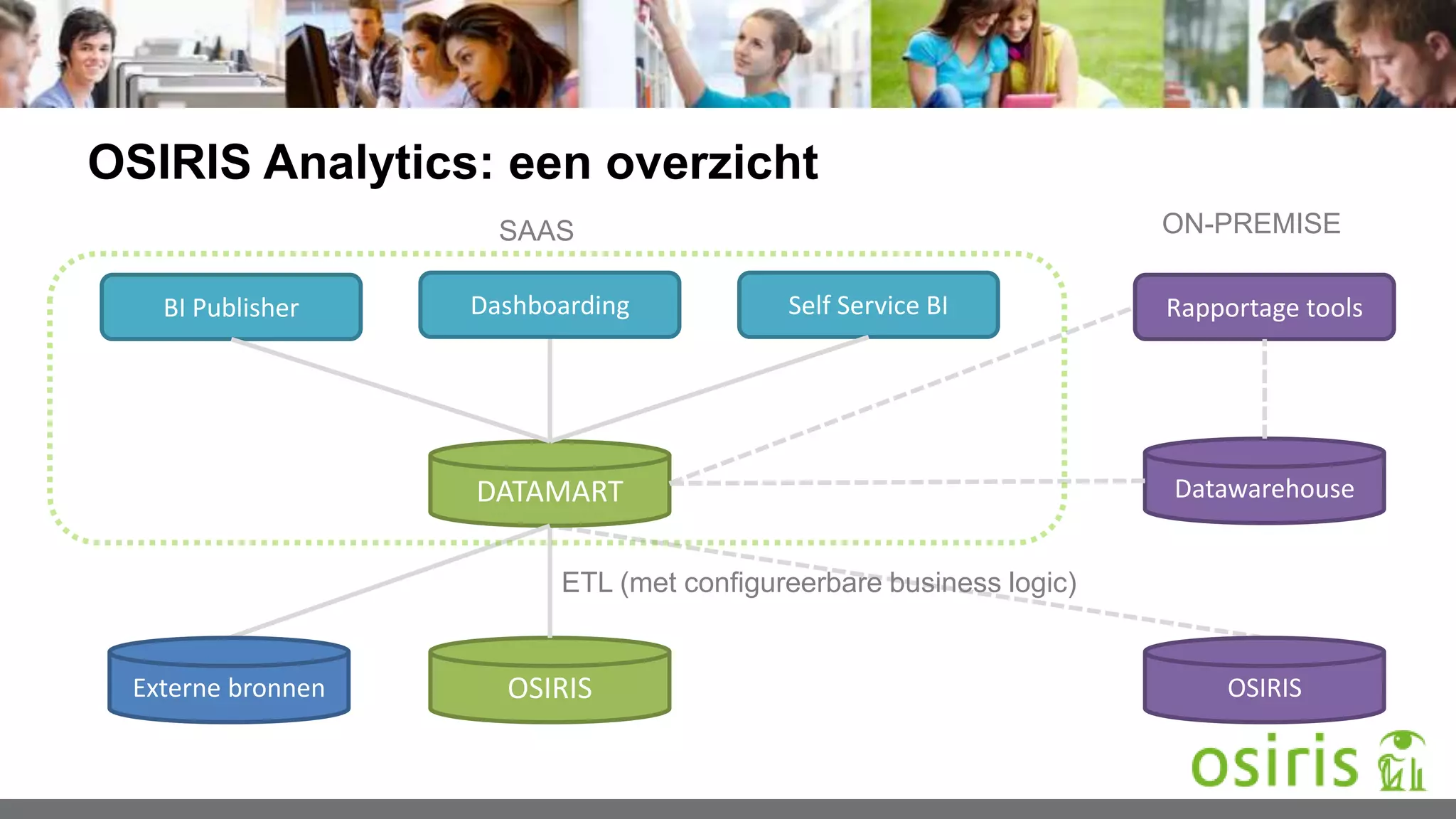 OSIRIS Analytics: een overzicht

SAAS

ON-PREMISE

BI Publisher

Dashboarding

Self Service BI

Rapportage tools

DATAMART

Datawarehouse

ETL (met configureerbare business logic)

Externe bronnen

OSIRIS

OSIRIS

osiris